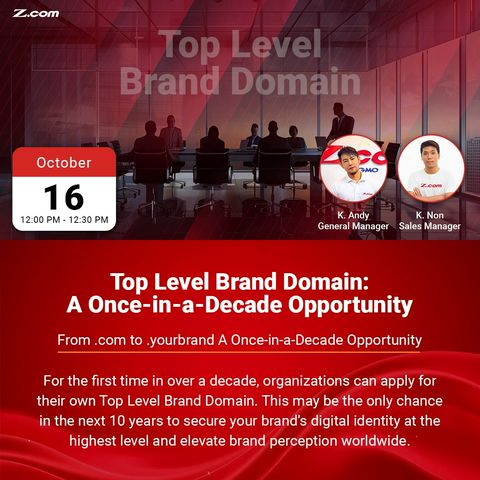 Z.com

Top Level Brand Domain

October
16
12:00 PM - 12:30 PM

Z.com GMO

K. Andy
General Manager

Z.com

K. Non
Sales Manager

Top Level Brand Domain: A Once-in-a-Decade Opportunity

From .com to .yourbrand A Once-in-a-Decade Opportunity

For the first time in over a decade, organizations can apply for their own Top Level Brand Domain. This may be the only chance in the next 10 years to secure your brand's digital identity at the highest level and elevate brand perception worldwide.